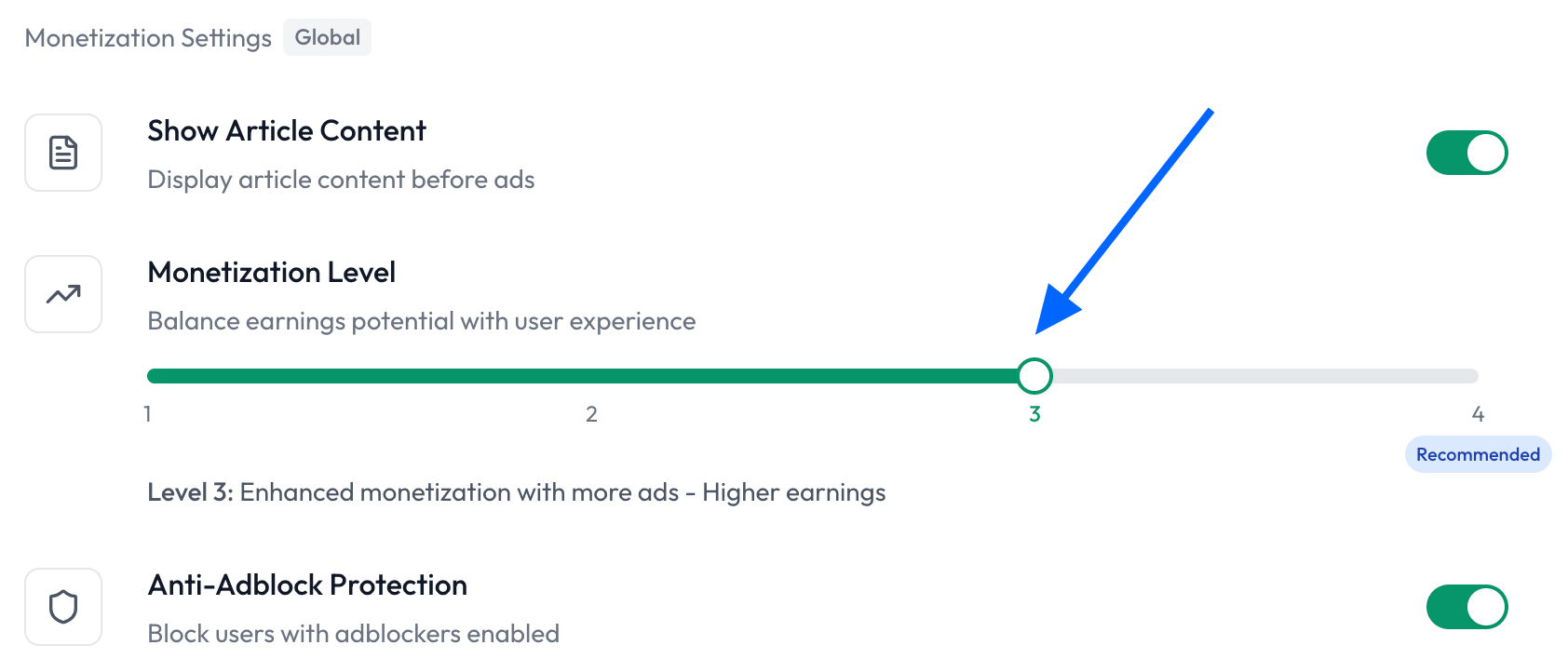 Monetization Settings Global

Show Article Content

Display article content before ads

Monetization Level

Balance earnings potential with user experience

1 2 3 4

Recommended

Level 3: Enhanced monetization with more ads - Higher earnings

Anti-Adblock Protection

Block users with adblockers enabled